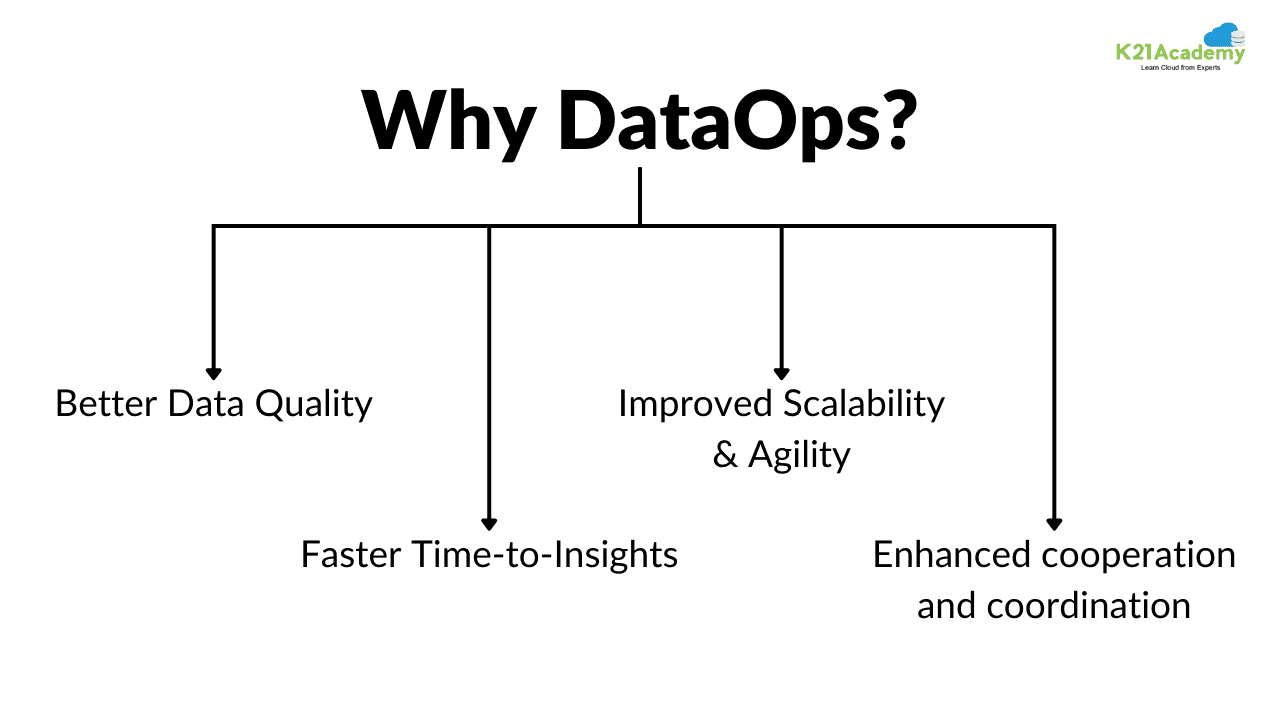 K21Academy
Learn Cloud from Experts

Why DataOps?

Better Data Quality

Faster Time-to-Insights

Improved Scalability & Agility

Enhanced cooperation and coordination